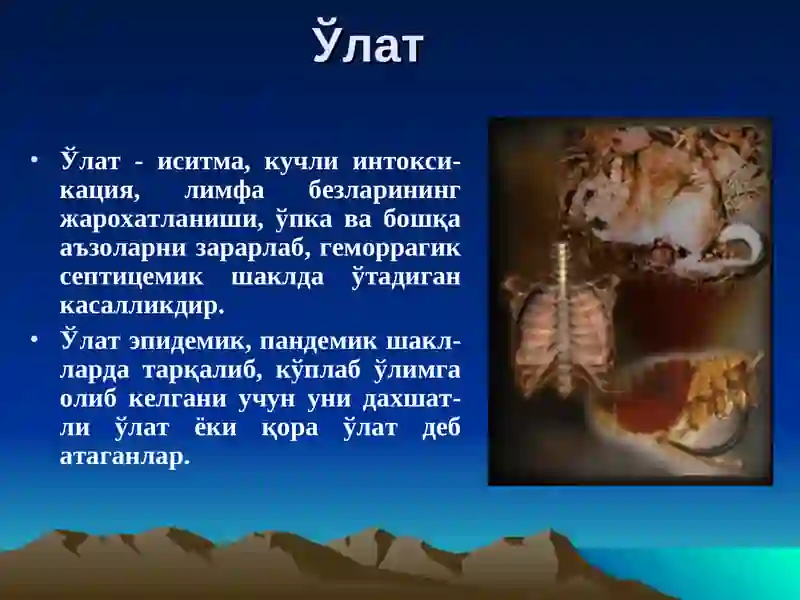 Ўлат

• Ўлат - иситма, кучли интоксикация, лимфа безларининг жарохатланиши, ўпка ва бошқа аъзоларни зарарлаб, геморрагик септицемик шаклда ўтадиган касалликдир.

• Ўлат эпидемик, пандемик шаклларда тарқалиб, кўплаб ўлимга олиб келгани учун уни дахшатли ўлат ёки қора ўлат деб атаганлар.